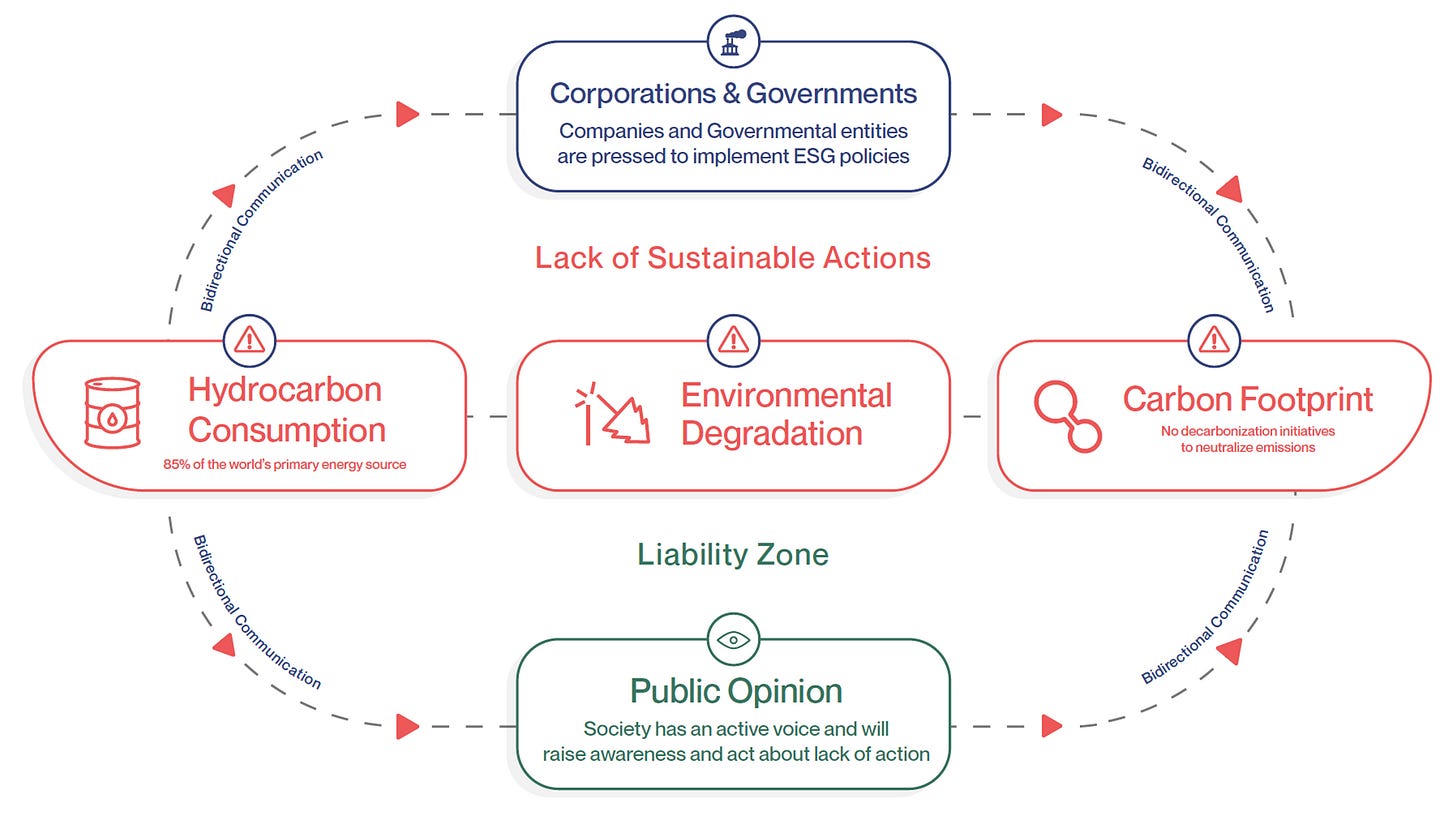 Corporations & Governments
Companies and Governmental entities are pressed to implement ESG policies

Bidirectional Communication

Bidirectional Communication

Lack of Sustainable Actions

Hydrocarbon Consumption
85% of the world's primary energy source

Environmental Degradation

Carbon Footprint
No decarbonization initiatives to neutralize emissions

Liability Zone

Bidirectional Communication

Bidirectional Communication

Public Opinion
Society has an active voice and will raise awareness and act about lack of action